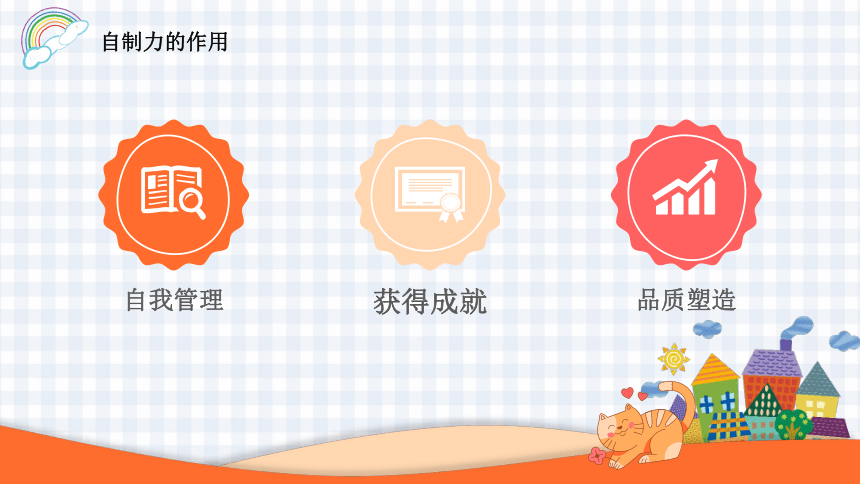 自制力的作用

自我管理

获得成就

品质塑造